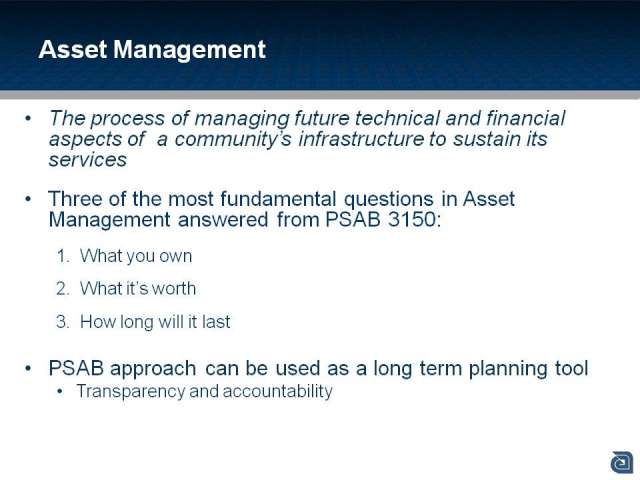 Asset Management

• The process of managing future technical and financial aspects of a community's infrastructure to sustain its services

• Three of the most fundamental questions in Asset Management answered from PSAB 3150:

1. What you own

2. What it's worth

3. How long will it last

• PSAB approach can be used as a long term planning tool
  • Transparency and accountability